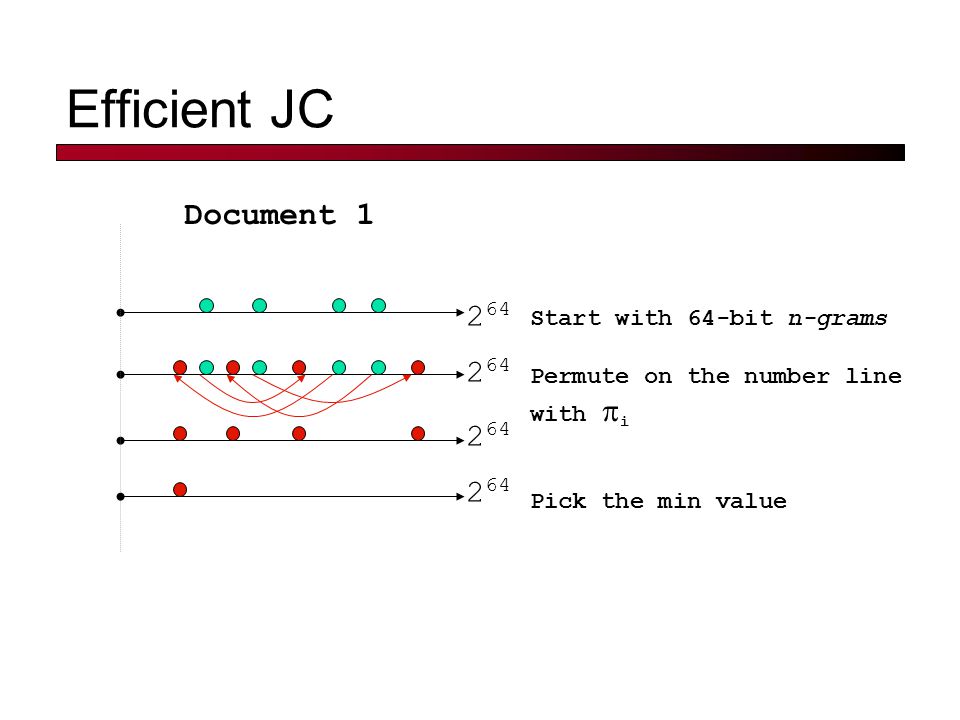 Efficient JC

Document 1

$2^{64}$ Start with 64-bit n-grams

$2^{64}$ Permute on the number line with $\pi_i$

$2^{64}$

$2^{64}$ Pick the min value